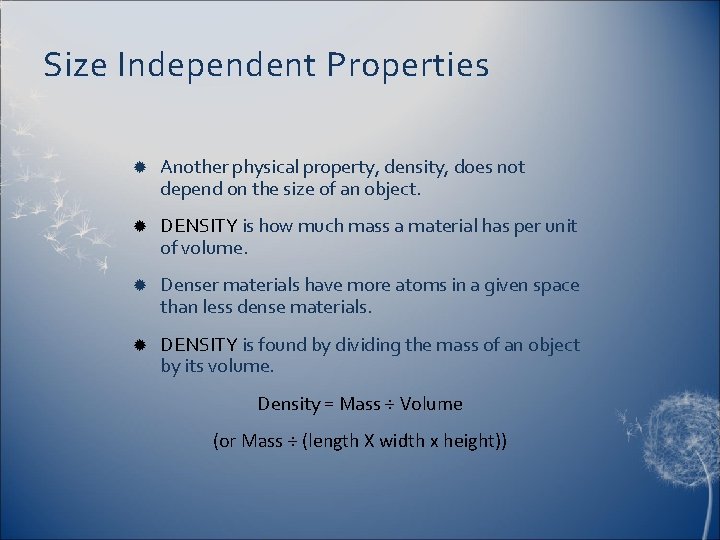 Size Independent Properties

Another physical property, density, does not depend on the size of an object.

DENSITY is how much mass a material has per unit of volume.

Denser materials have more atoms in a given space than less dense materials.

DENSITY is found by dividing the mass of an object by its volume.

Density = Mass ÷ Volume

(or Mass ÷ (length X width x height))